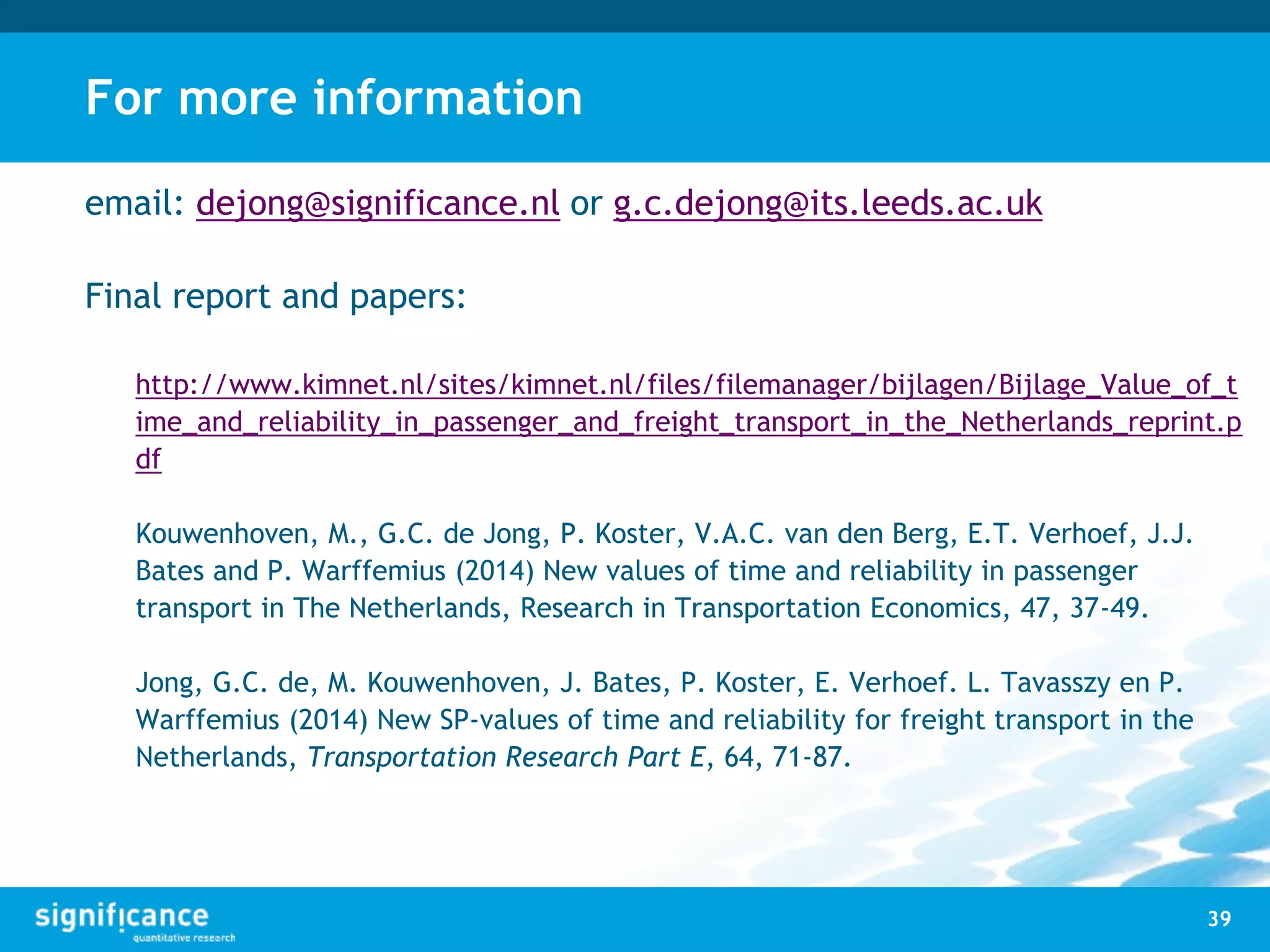 For more information

email: dejong@significance.nl or g.c.dejong@its.leeds.ac.uk

Final report and papers:

http://www.kimnet.nl/sites/kimnet.nl/files/filemanager/bijlagen/Bijlage_Value_of_time_and_reliability_in_passenger_and_freight_transport_in_the_Netherlands_reprint.pdf

Kouwenhoven, M., G.C. de Jong, P. Koster, V.A.C. van den Berg, E.T. Verhoef, J.J. Bates and P. Warffemius (2014) New values of time and reliability in passenger transport in The Netherlands, Research in Transportation Economics, 47, 37-49.

Jong, G.C. de, M. Kouwenhoven, J. Bates, P. Koster, E. Verhoef. L. Tavasszy en P. Warffemius (2014) New SP-values of time and reliability for freight transport in the Netherlands, Transportation Research Part E, 64, 71-87.

significance
quantitative research

39